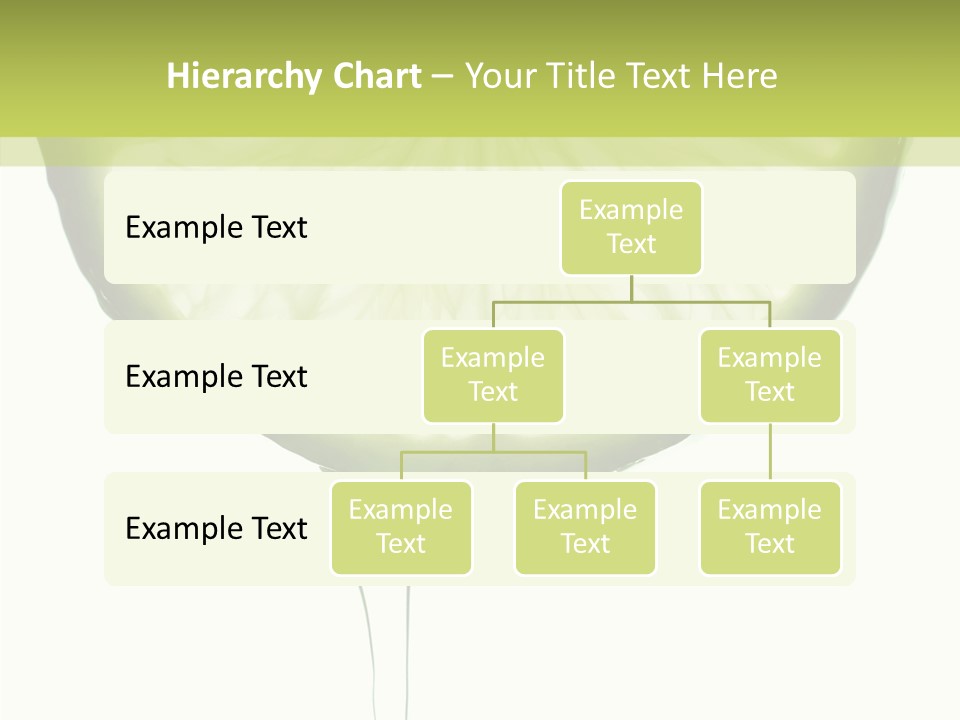 Hierarchy Chart – Your Title Text Here

Example Text

Example Text

Example Text

Example Text

Example Text

Example Text

Example Text

Example Text

Example Text